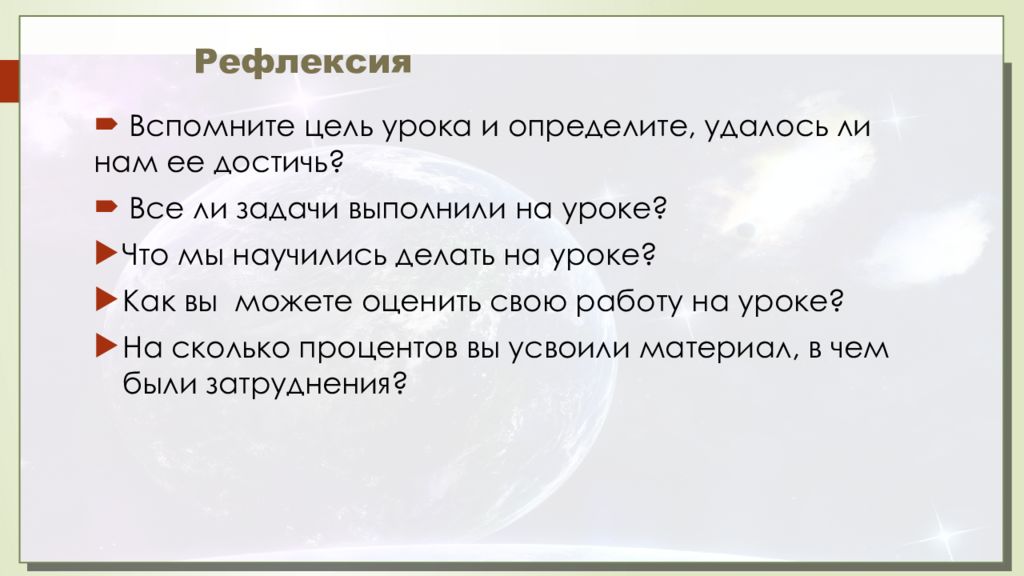 Рефлексия

Вспомните цель урока и определите, удалось ли нам ее достичь?

Все ли задачи выполнили на уроке?

Что мы научились делать на уроке?

Как вы  можете оценить свою работу на уроке?

На сколько процентов вы усвоили материал, в чем были затруднения?